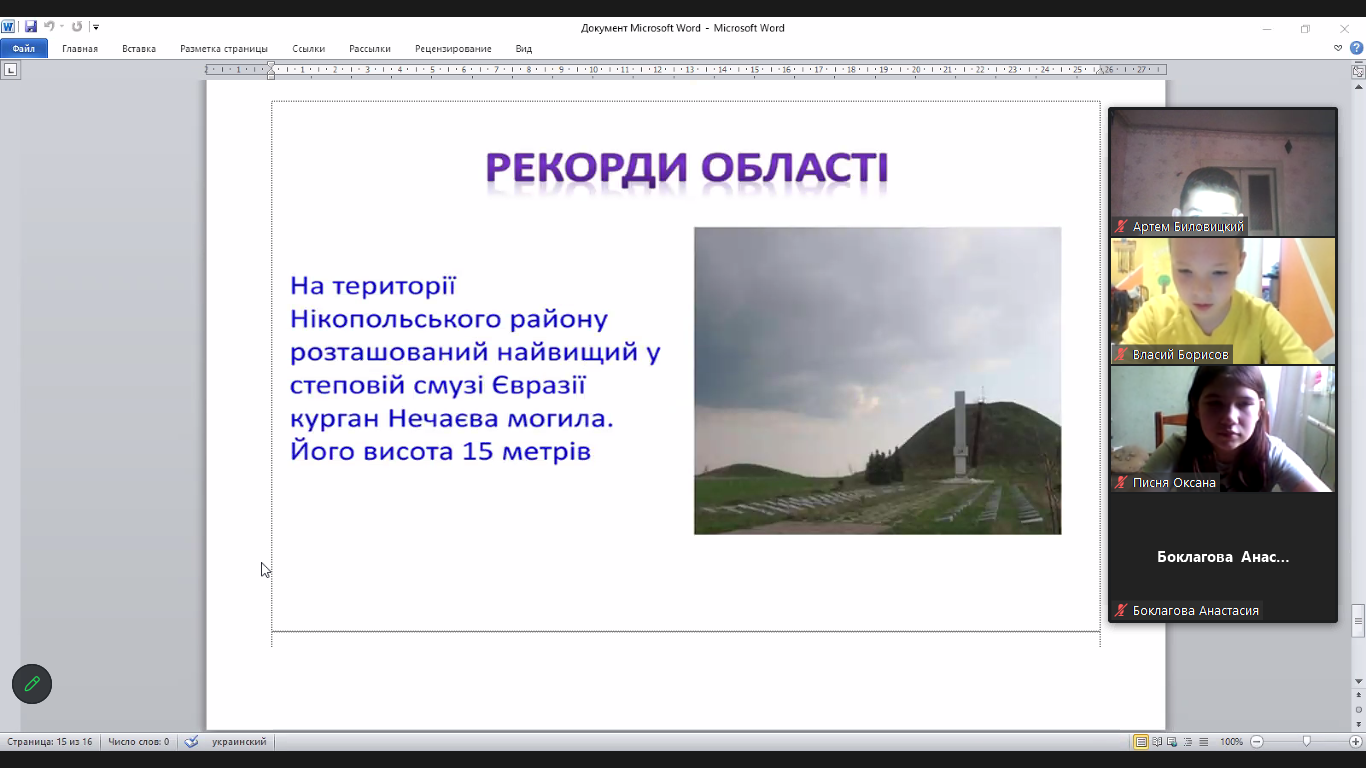 Документ Microsoft Word - Microsoft Word

Файл Главная Вставка Разметка страницы Ссылки Рассылки Рецензирование Вид

РЕКОРДИ ОБЛАСТІ

На території Нікопольського району розташований найвищий у степовій смузі Євразії курган Нечаєва могила. Його висота 15 метрів

Артем Биловицкий
Власий Борисов
Писня Оксана
Боклагова Анас...
Боклагова Анастасия

Страница: 15 из 16 Число слов: 0 украинский 100%